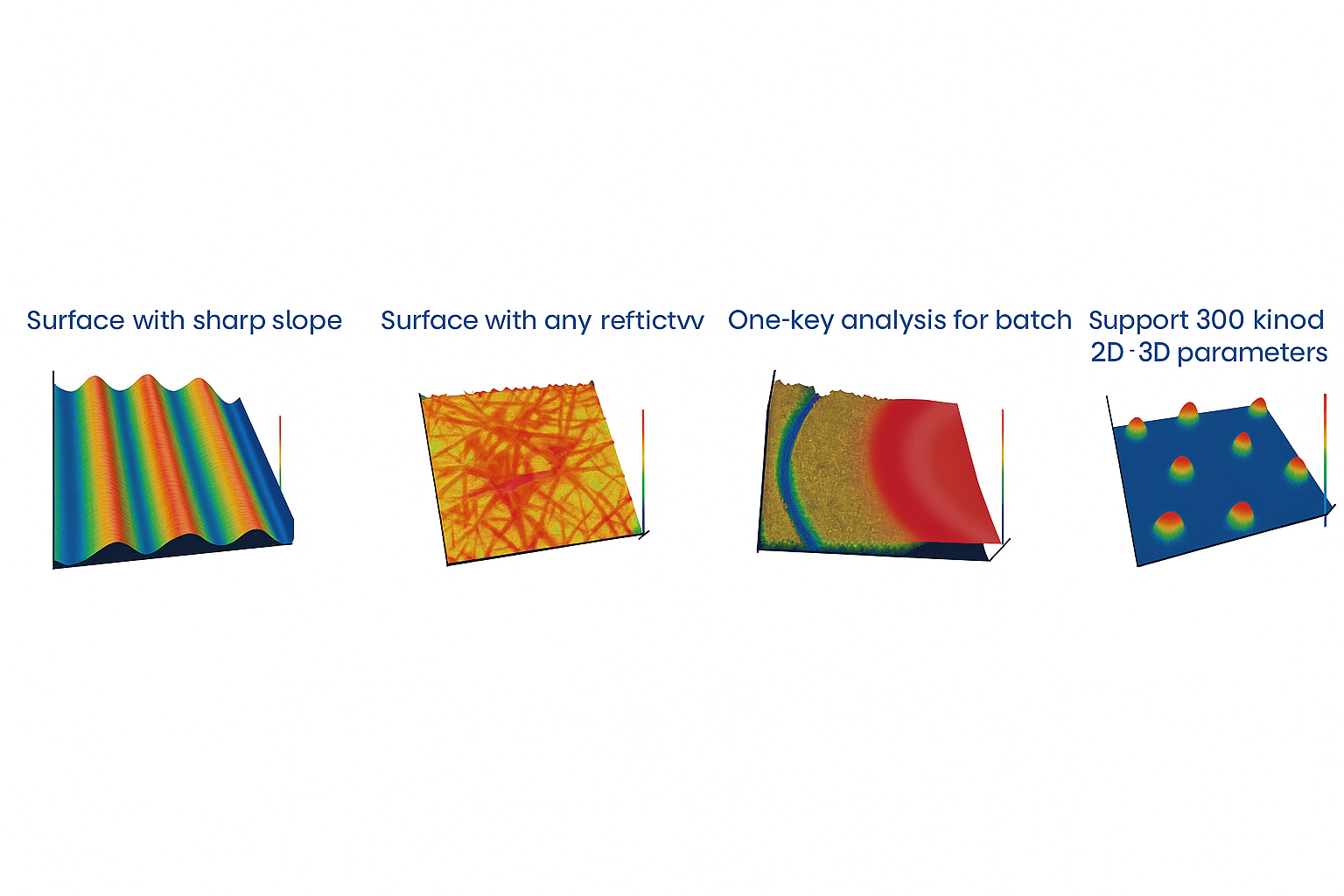 Surface with sharp slope

Surface with any reftictvv

One-key analysis for batch

Support 300 kinod 2D - 3D parameters